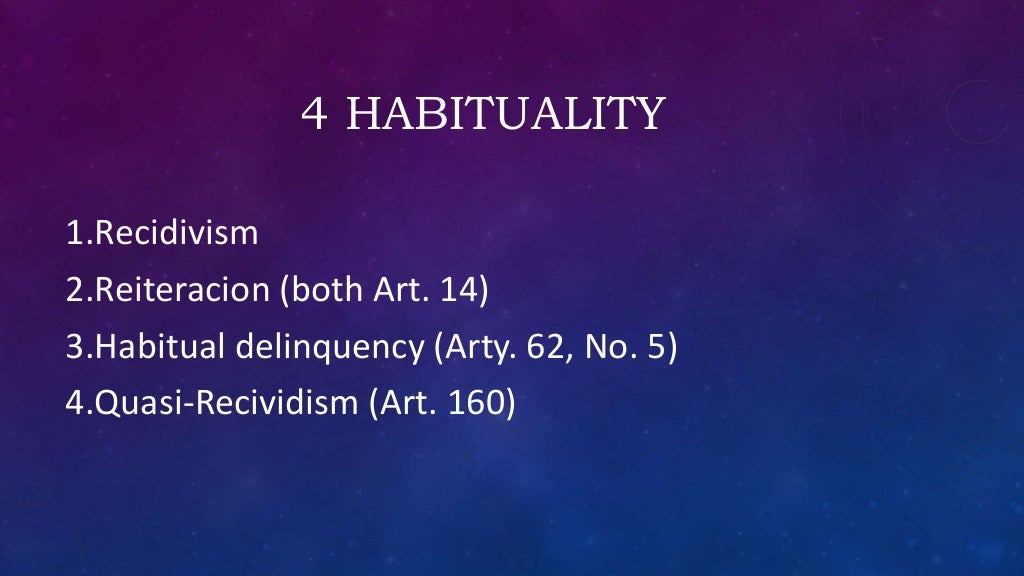 4 HABITUALITY

1.Recidivism
2.Reiteracion (both Art. 14)
3.Habitual delinquency (Arty. 62, No. 5)
4.Quasi-Recividism (Art. 160)